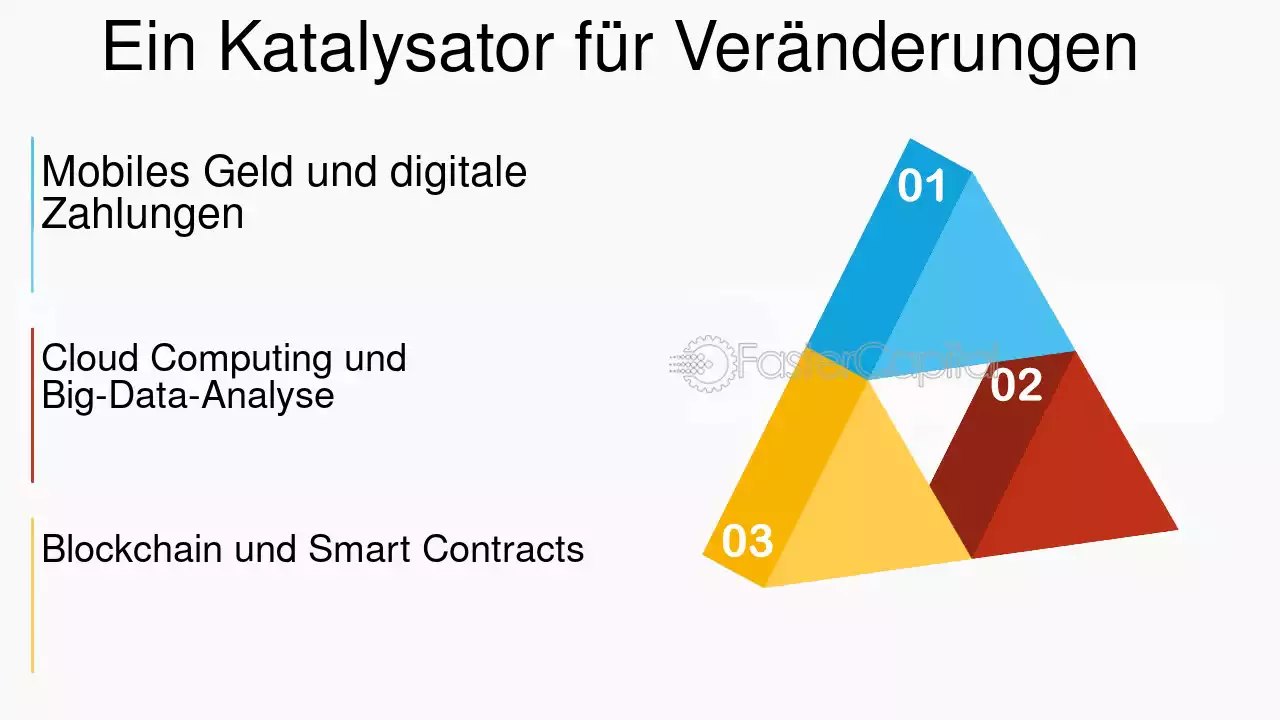 Ein Katalysator für Veränderungen

Mobiles Geld und digitale Zahlungen

Cloud Computing und Big-Data-Analyse

Blockchain und Smart Contracts

01

02

03

FasterCapital